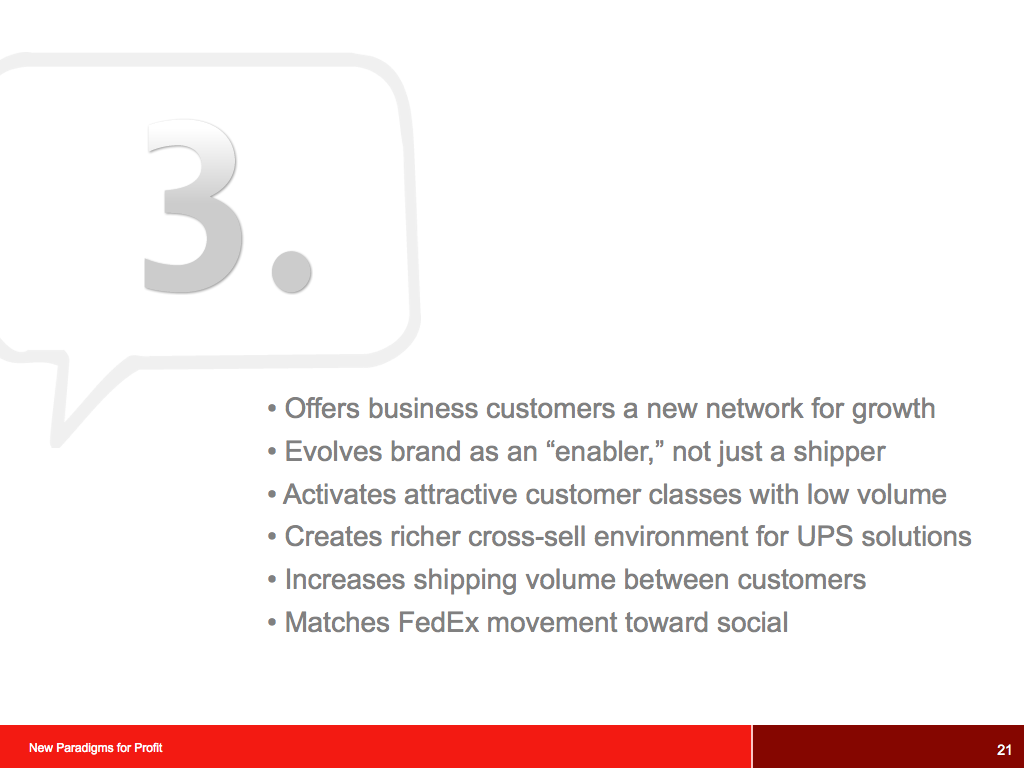 3.

• Offers business customers a new network for growth
• Evolves brand as an “enabler,” not just a shipper
• Activates attractive customer classes with low volume
• Creates richer cross-sell environment for UPS solutions
• Increases shipping volume between customers
• Matches FedEx movement toward social

New Paradigms for Profit

21